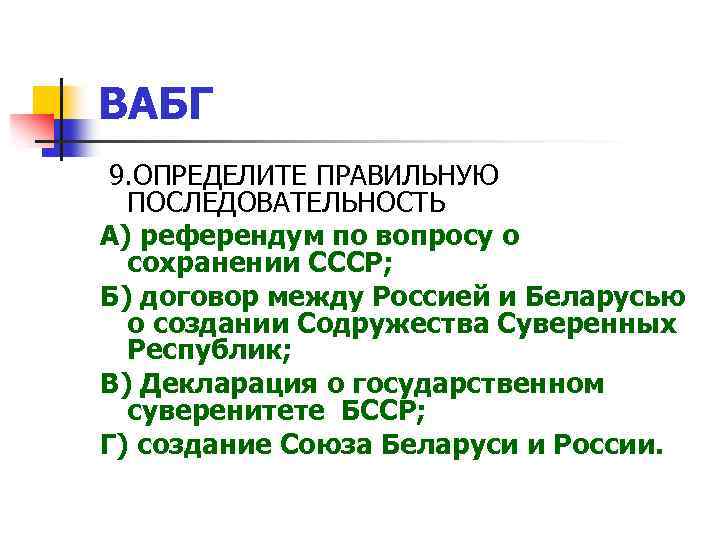 ВАБГ

9.ОПРЕДЕЛИТЕ ПРАВИЛЬНУЮ ПОСЛЕДОВАТЕЛЬНОСТЬ

А) референдум по вопросу о сохранении СССР;

Б) договор между Россией и Беларусью о создании Содружества Суверенных Республик;

В) Декларация о государственном суверенитете БССР;

Г) создание Союза Беларуси и России.